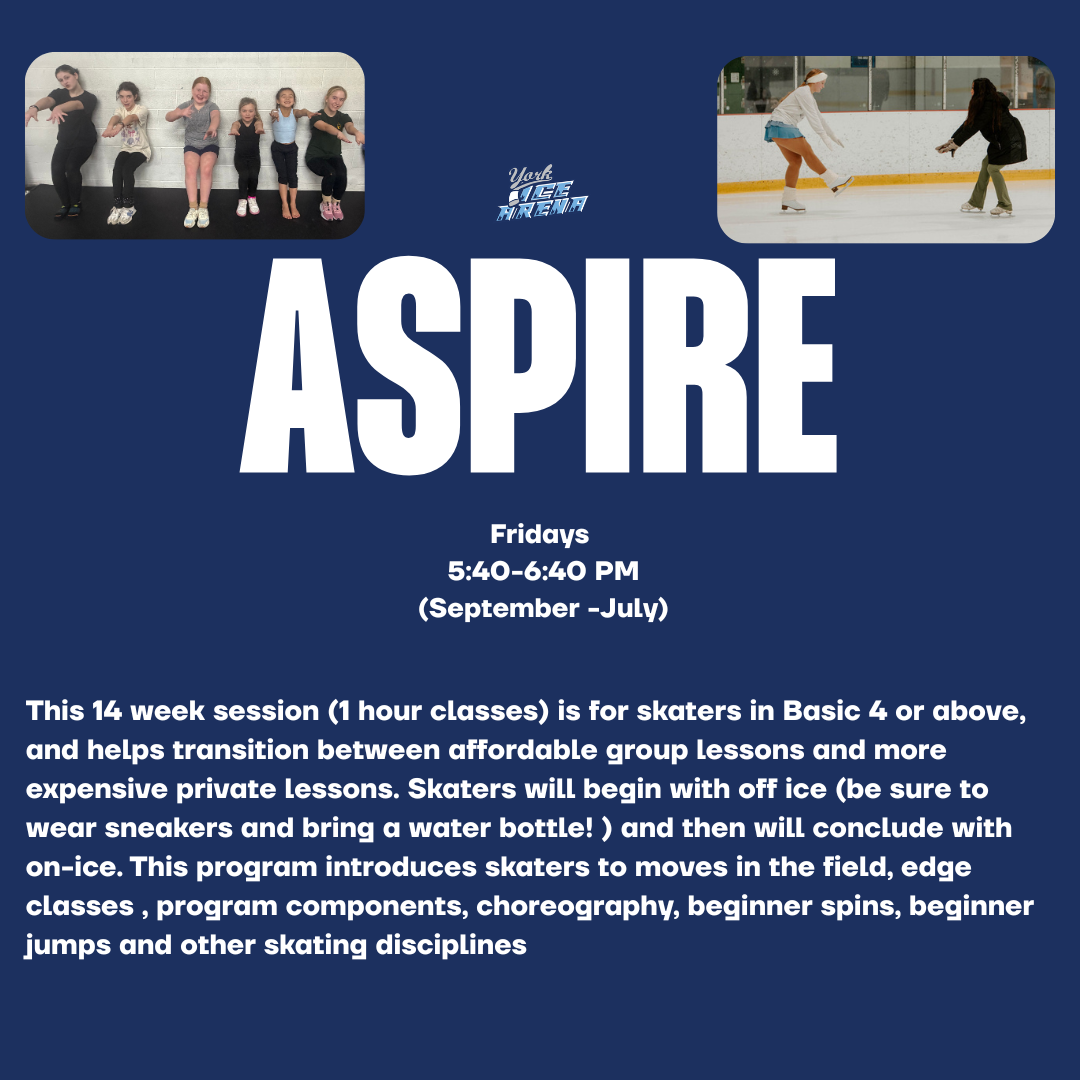 York ICE ARENA

ASPIRE

Fridays
5:40-6:40 PM
(September -July)

This 14 week session (1 hour classes) is for skaters in Basic 4 or above, and helps transition between affordable group lessons and more expensive private lessons. Skaters will begin with off ice (be sure to wear sneakers and bring a water bottle! ) and then will conclude with on-ice. This program introduces skaters to moves in the field, edge classes , program components, choreography, beginner spins, beginner jumps and other skating disciplines